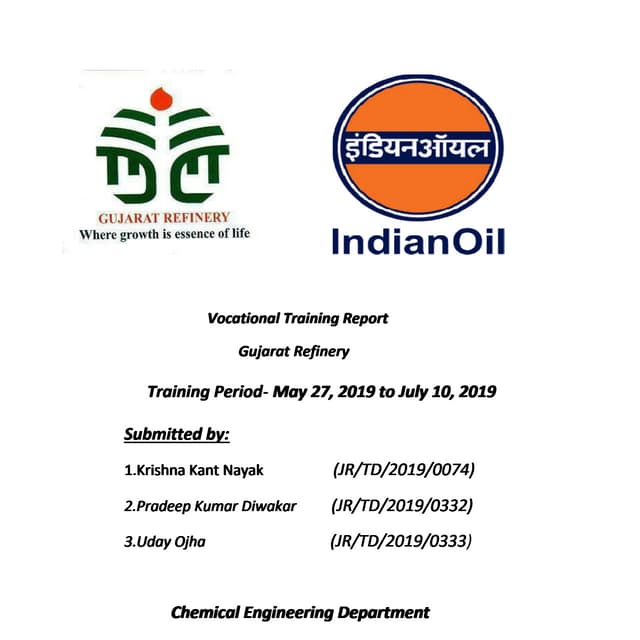 GUJARAT REFINERY
Where growth is essence of life

इंडियनऑयल
IndianOil

Vocational Training Report

Gujarat Refinery

Training Period- May 27, 2019 to July 10, 2019

Submitted by:

1.Krishna Kant Nayak (JR/TD/2019/0074)

2.Pradeep Kumar Diwakar (JR/TD/2019/0332)

3.Uday Ojha (JR/TD/2019/0333)

Chemical Engineering Department